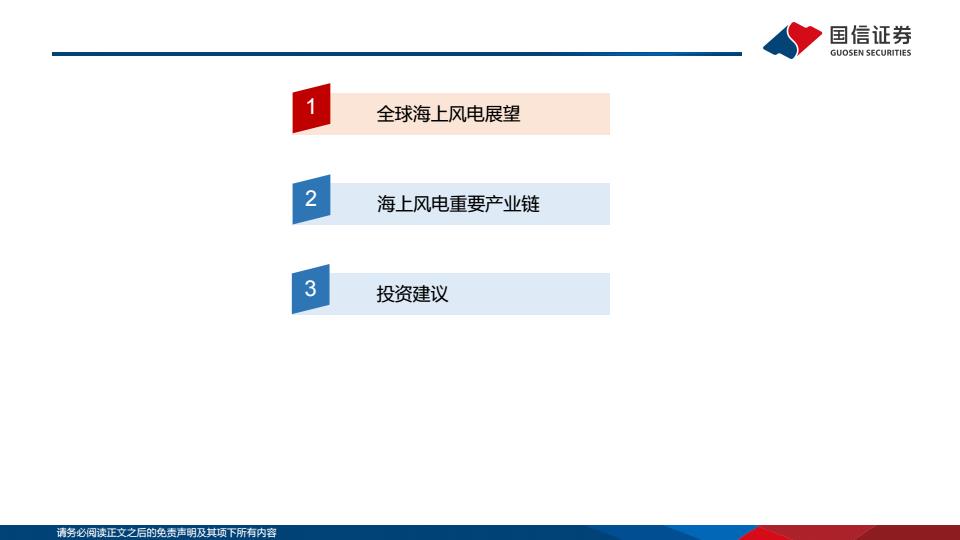 国信证券
GUOSEN SECURITIES

1 全球海上风电展望

2 海上风电重要产业链

3 投资建议

请务必阅读正文之后的免责声明及其项下所有内容